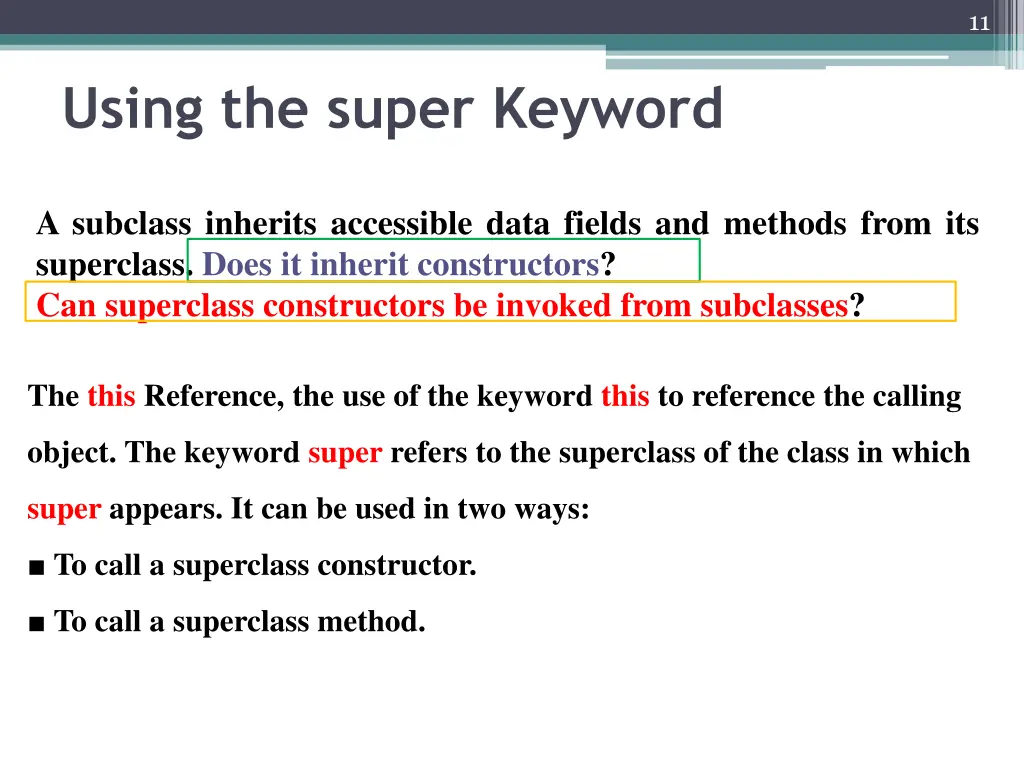 11

Using the super Keyword

A subclass inherits accessible data fields and methods from its superclass. Does it inherit constructors?
Can superclass constructors be invoked from subclasses?

The this Reference, the use of the keyword this to reference the calling object. The keyword super refers to the superclass of the class in which super appears. It can be used in two ways:

■ To call a superclass constructor.

■ To call a superclass method.